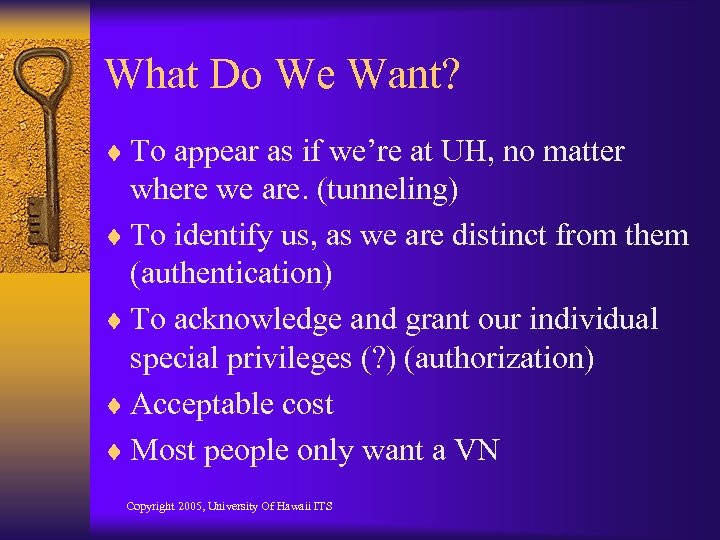 What Do We Want?

♦ To appear as if we're at UH, no matter where we are. (tunneling)
♦ To identify us, as we are distinct from them (authentication)
♦ To acknowledge and grant our individual special privileges (?) (authorization)
♦ Acceptable cost
♦ Most people only want a VN

Copyright 2005, University Of Hawaii ITS